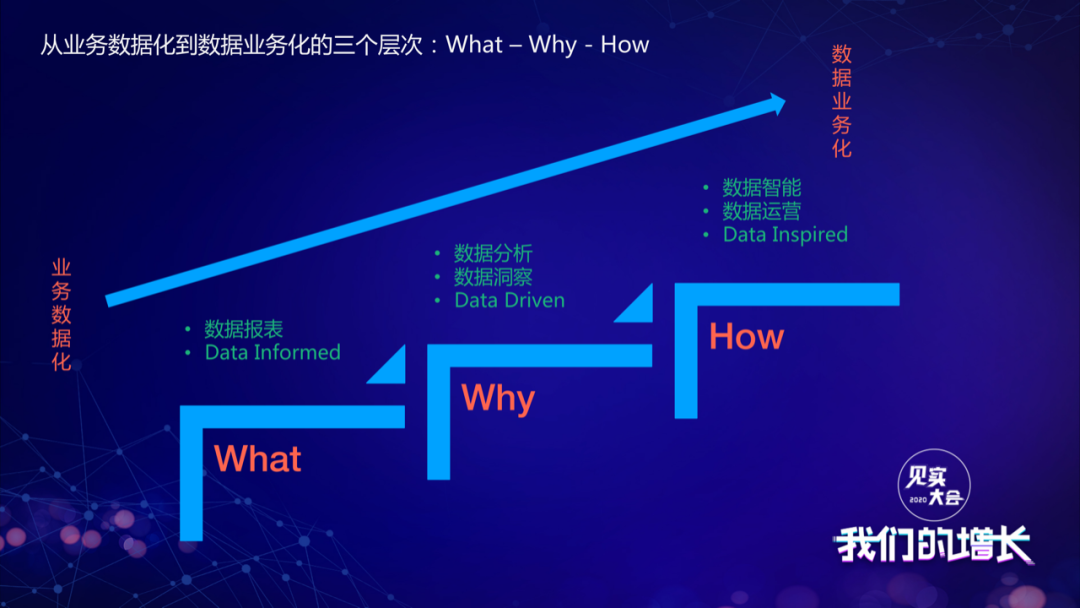 从业务数据化到数据业务化的三个层次：What – Why - How

数据业务化

业务数据化

• 数据报表
• Data Informed

What

• 数据分析
• 数据洞察
• Data Driven

Why

• 数据智能
• 数据运营
• Data Inspired

How

见实大会 2020

我们的增长